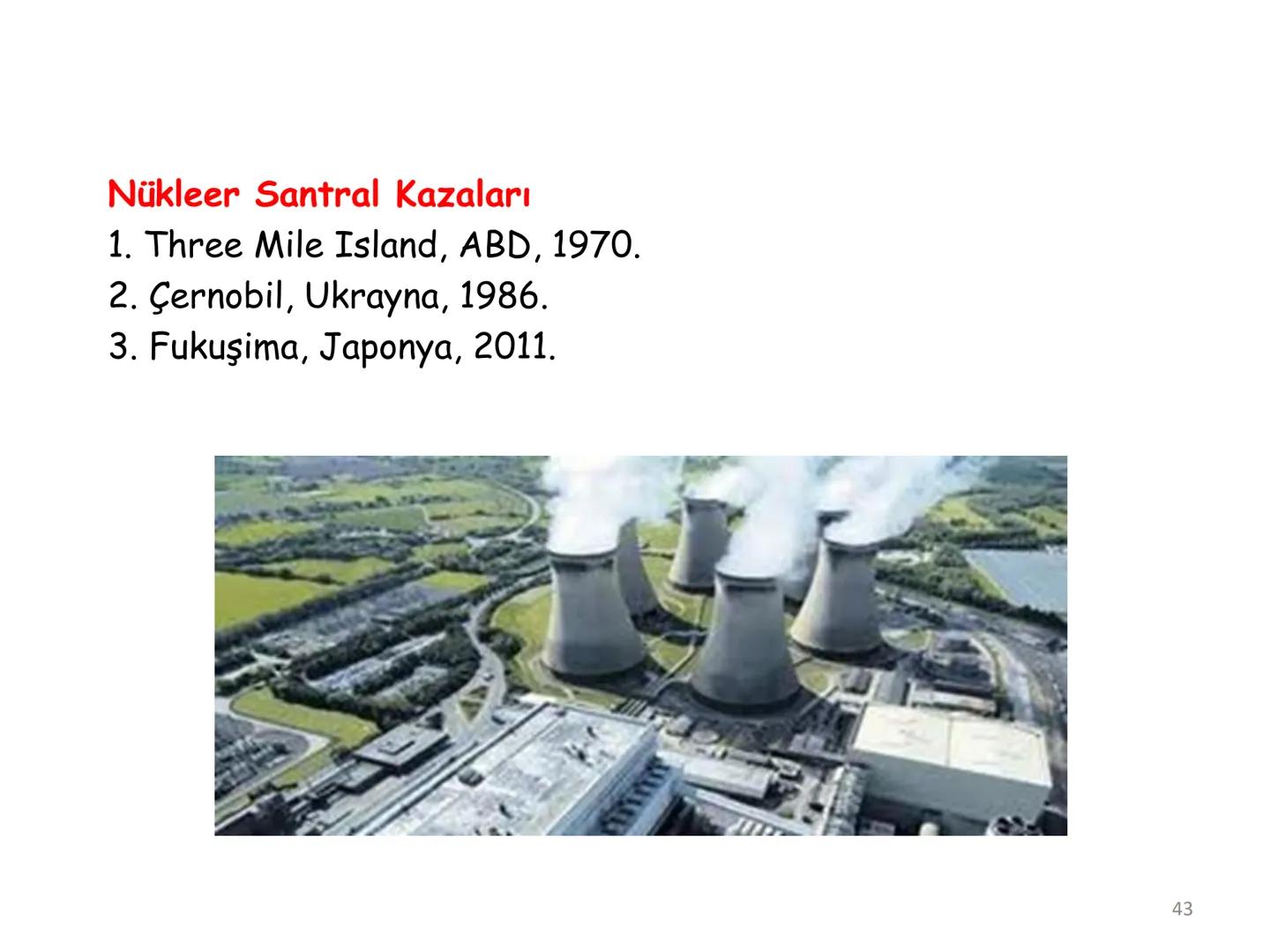 Nükleer Santral Kazaları
1. Three Mile Island, ABD, 1970.
2. Çernobil, Ukrayna, 1986.
3. Fukuşima, Japonya, 2011.

43